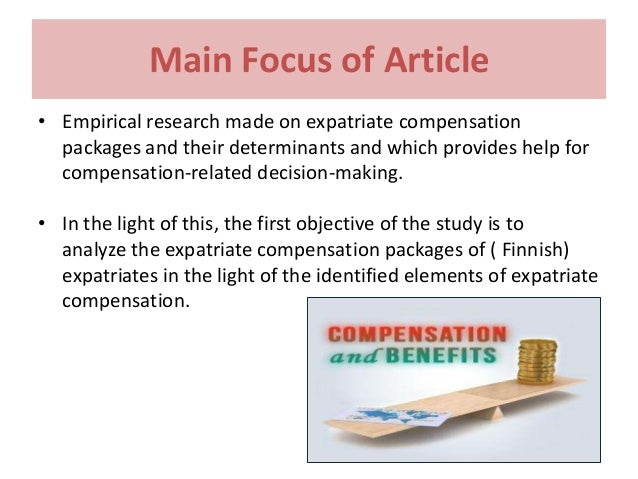 Main Focus of Article

• Empirical research made on expatriate compensation packages and their determinants and which provides help for compensation-related decision-making.

• In the light of this, the first objective of the study is to analyze the expatriate compensation packages of ( Finnish) expatriates in the light of the identified elements of expatriate compensation.

COMPENSATION
and BENEFITS